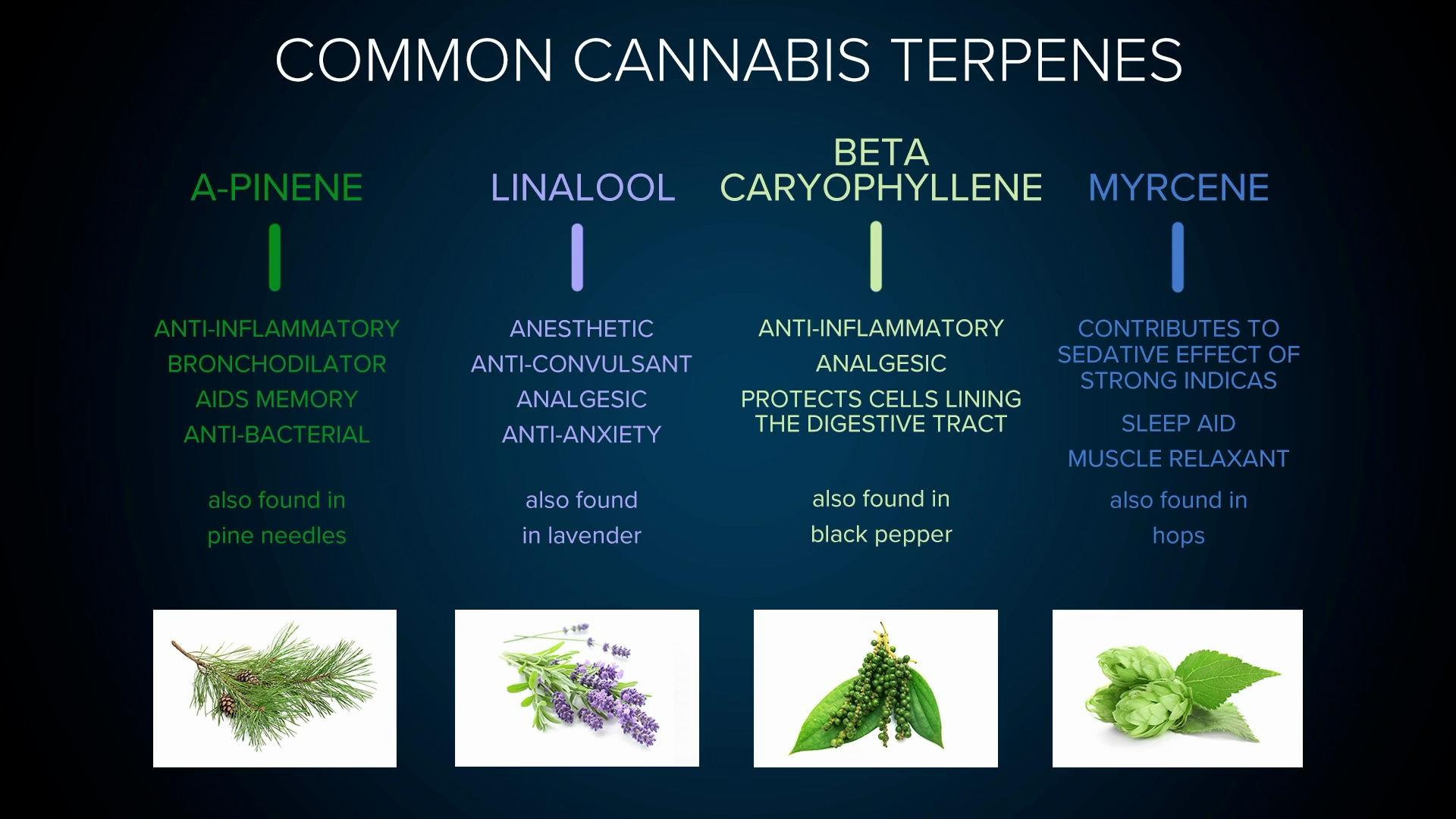 COMMON CANNABIS TERPENES

A-PINENE

ANTI-INFLAMMATORY
BRONCHODILATOR
AIDS MEMORY
ANTI-BACTERIAL

also found in pine needles

LINALOOL

ANESTHETIC
ANTI-CONVULSANT
ANALGESIC
ANTI-ANXIETY

also found in lavender

BETA CARYOPHYLLENE

ANTI-INFLAMMATORY
ANALGESIC
PROTECTS CELLS LINING THE DIGESTIVE TRACT

also found in black pepper

MYRCENE

CONTRIBUTES TO SEDATIVE EFFECT OF STRONG INDICAS
SLEEP AID
MUSCLE RELAXANT

also found in hops